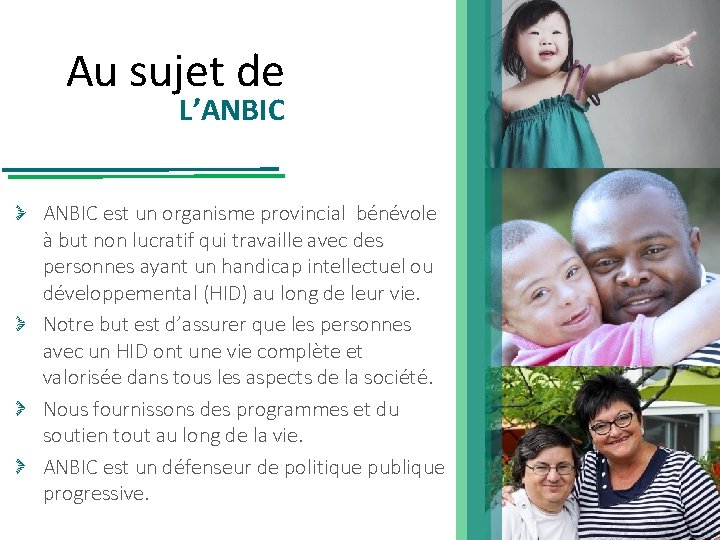 Au sujet de
L'ANBIC

ANBIC est un organisme provincial bénévole à but non lucratif qui travaille avec des personnes ayant un handicap intellectuel ou développemental (HID) au long de leur vie.

Notre but est d'assurer que les personnes avec un HID ont une vie complète et valorisée dans tous les aspects de la société.

Nous fournissons des programmes et du soutien tout au long de la vie.

ANBIC est un défenseur de politique publique progressive.